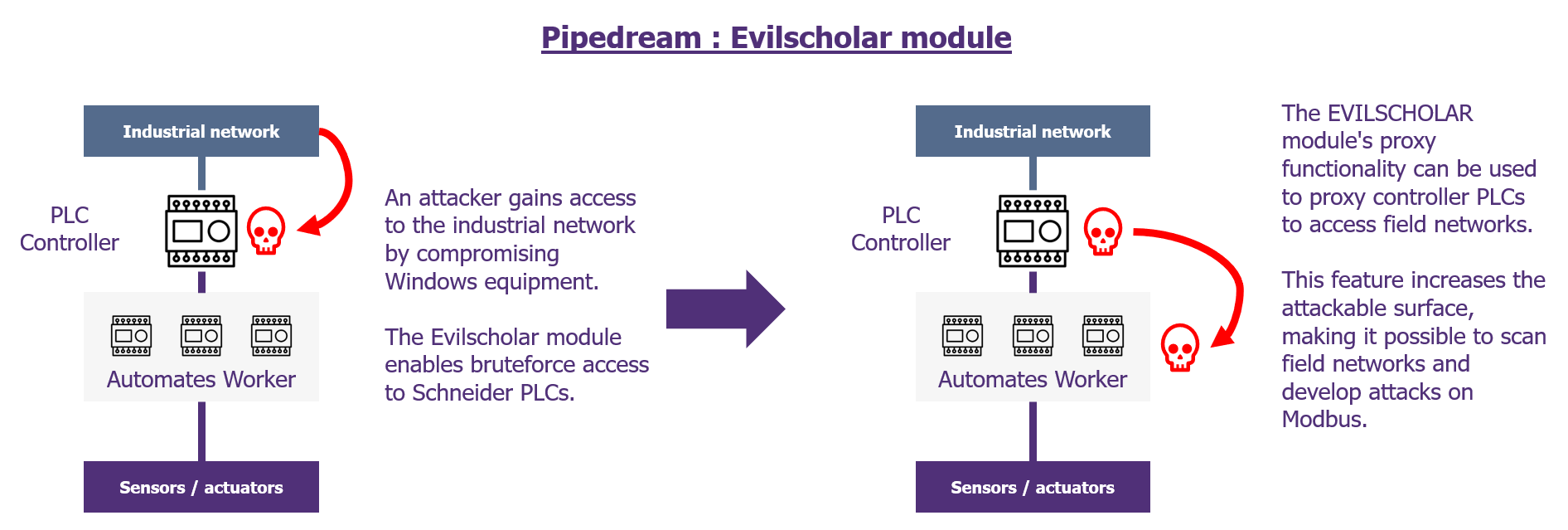 Pipedream : Evilscholar module

Industrial network

PLC Controller

Automates Worker

Sensors / actuators

An attacker gains access to the industrial network by compromising Windows equipment.

The Evilscholar module enables bruteforce access to Schneider PLCs.

Industrial network

PLC Controller

Automates Worker

Sensors / actuators

The EVILSCHOLAR module's proxy functionality can be used to proxy controller PLCs to access field networks.

This feature increases the attackable surface, making it possible to scan field networks and develop attacks on Modbus.